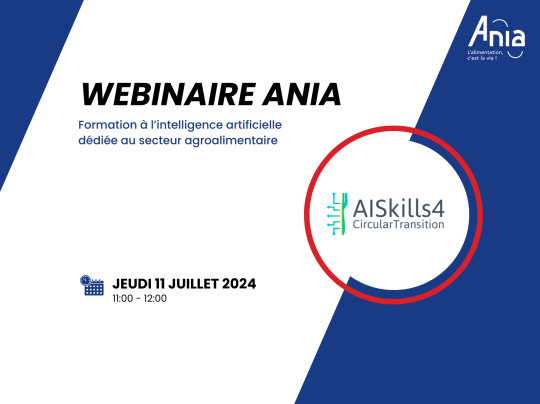 Ania
L'alimentation, c'est la vie !

WEBINAIRE ANIA

Formation à l'intelligence artificielle dédiée au secteur agroalimentaire

AISkills4
CircularTransition

JEUDI 11 JUILLET 2024
11:00 - 12:00